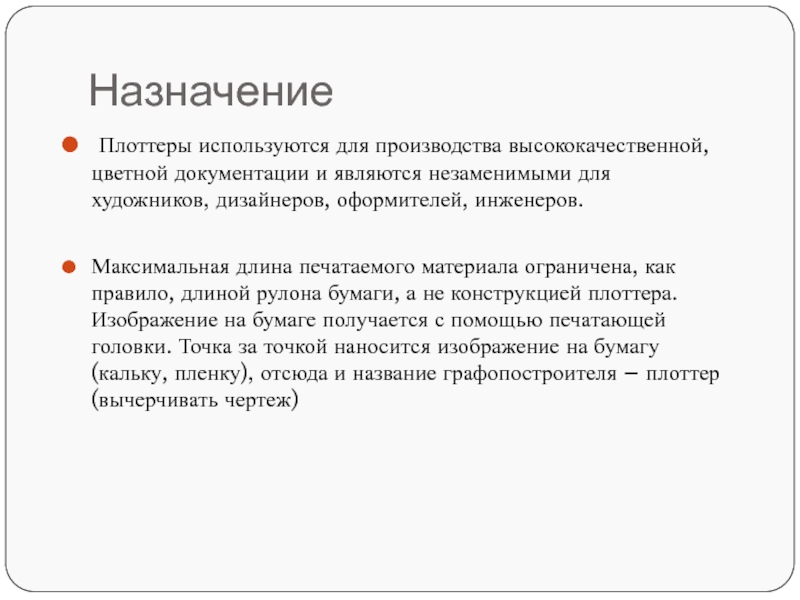 Назначение

Плоттеры используются для производства высококачественной, цветной документации и являются незаменимыми для художников, дизайнеров, оформителей, инженеров.

Максимальная длина печатаемого материала ограничена, как правило, длиной рулона бумаги, а не конструкцией плоттера. Изображение на бумаге получается с помощью печатающей головки. Точка за точкой наносится изображение на бумагу (кальку, пленку), отсюда и название графопостроителя – плоттер (вычерчивать чертеж)